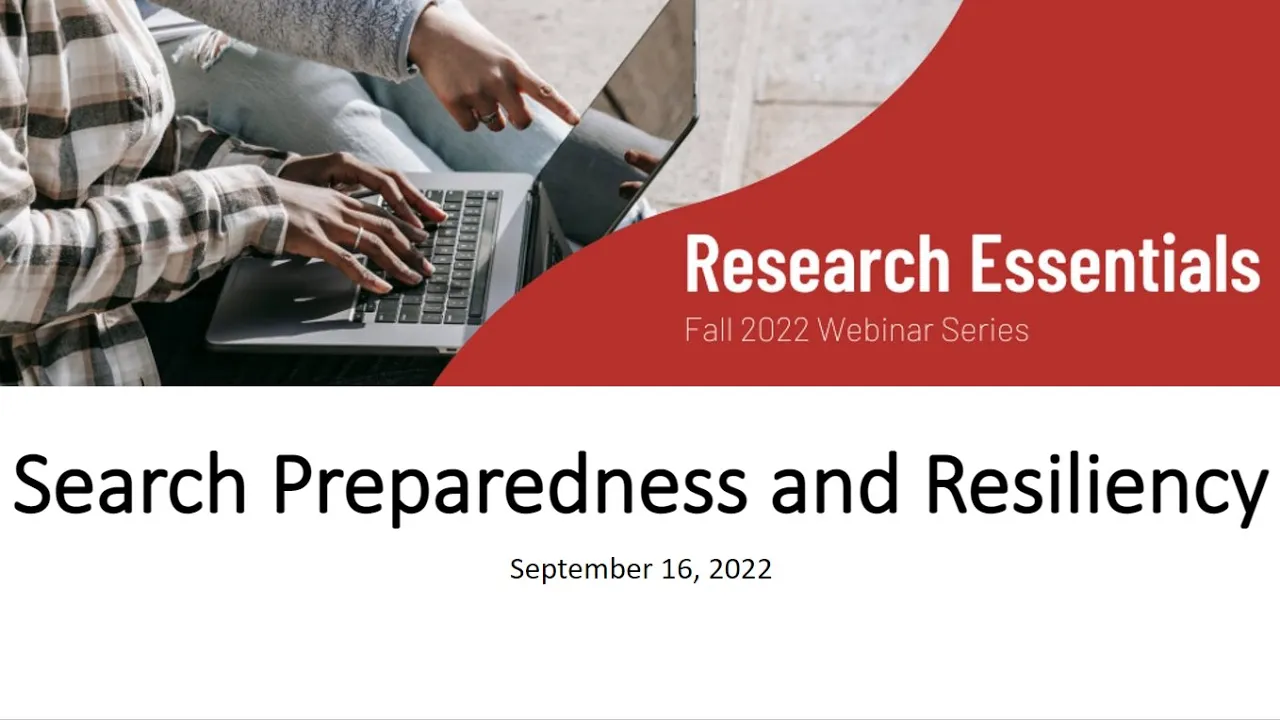 Research Essentials
Fall 2022 Webinar Series

Search Preparedness and Resiliency

September 16, 2022